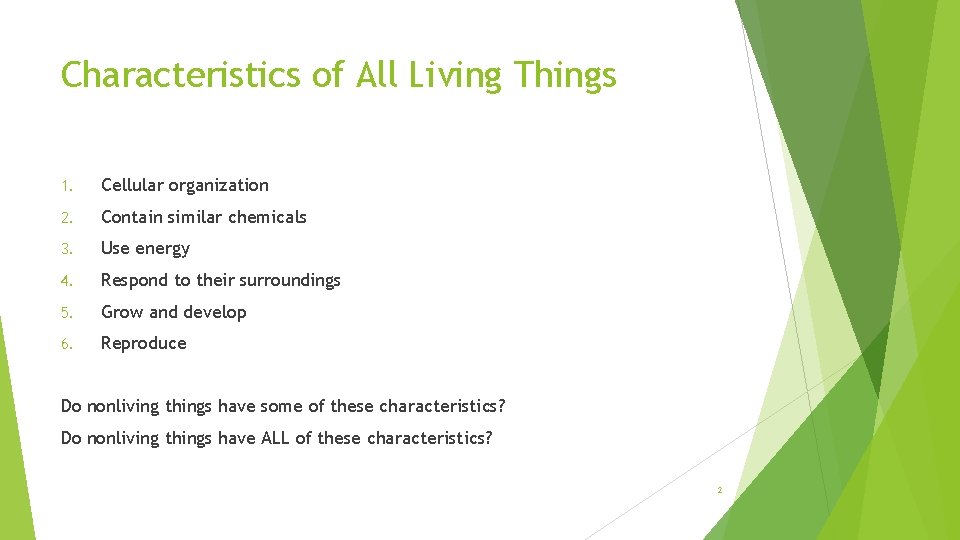 Characteristics of All Living Things

1. Cellular organization
2. Contain similar chemicals
3. Use energy
4. Respond to their surroundings
5. Grow and develop
6. Reproduce

Do nonliving things have some of these characteristics?

Do nonliving things have ALL of these characteristics?

2